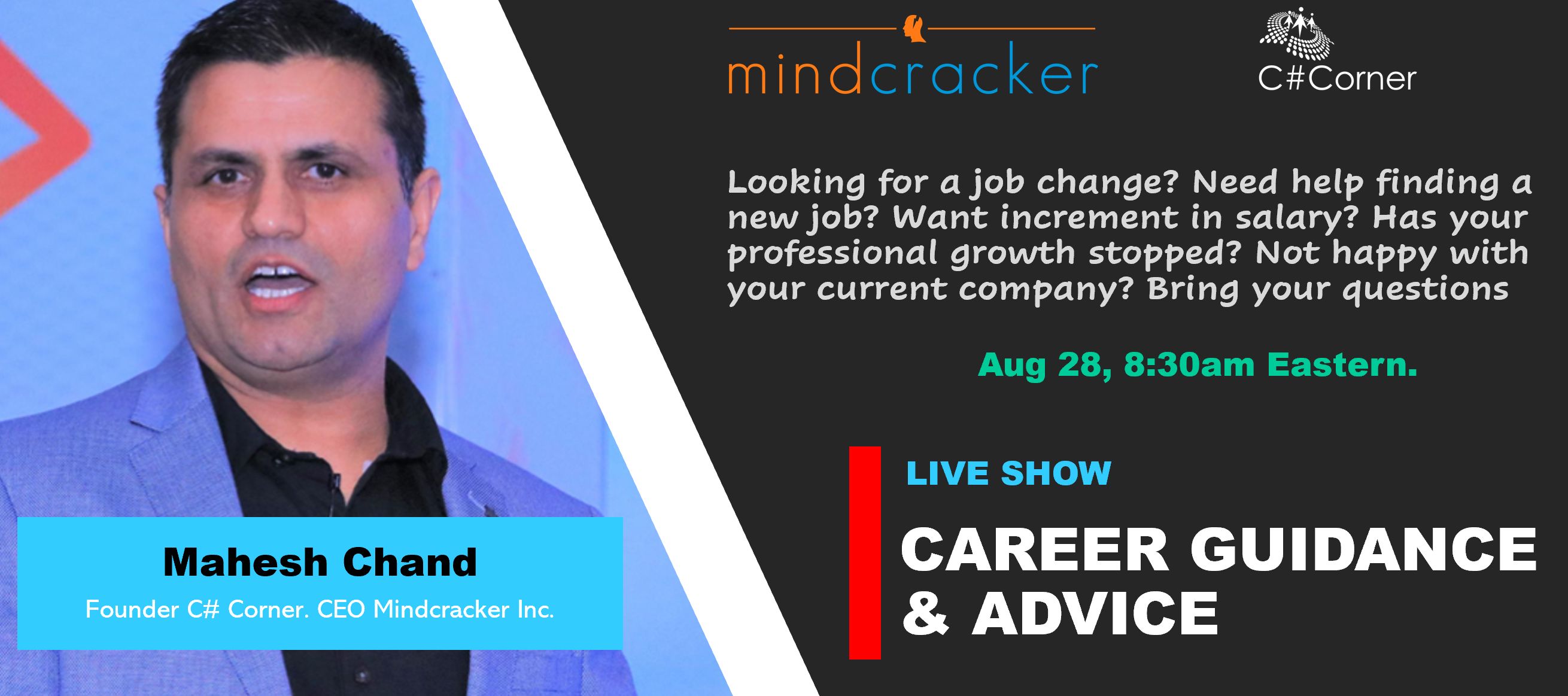 mindcracker

C#Corner

Looking for a job change? Need help finding a new job? Want increment in salary? Has your professional growth stopped? Not happy with your current company? Bring your questions

Aug 28, 8:30am Eastern.

LIVE SHOW

CAREER GUIDANCE & ADVICE

Mahesh Chand

Founder C# Corner. CEO Mindcracker Inc.